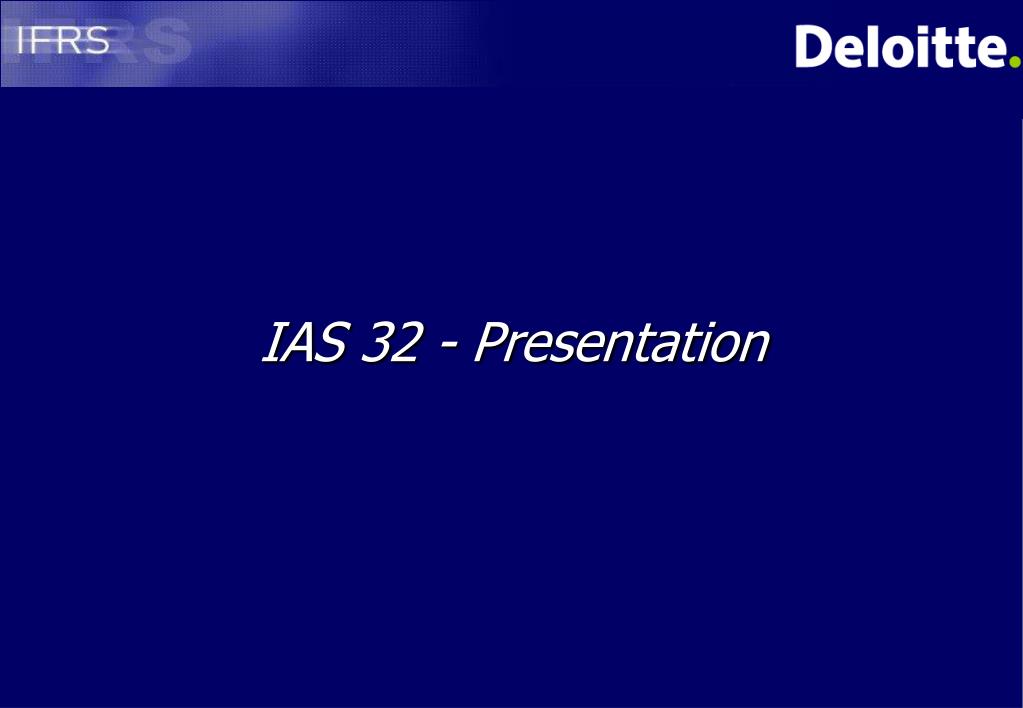 IFRS

Deloitte.

IAS 32 - Presentation